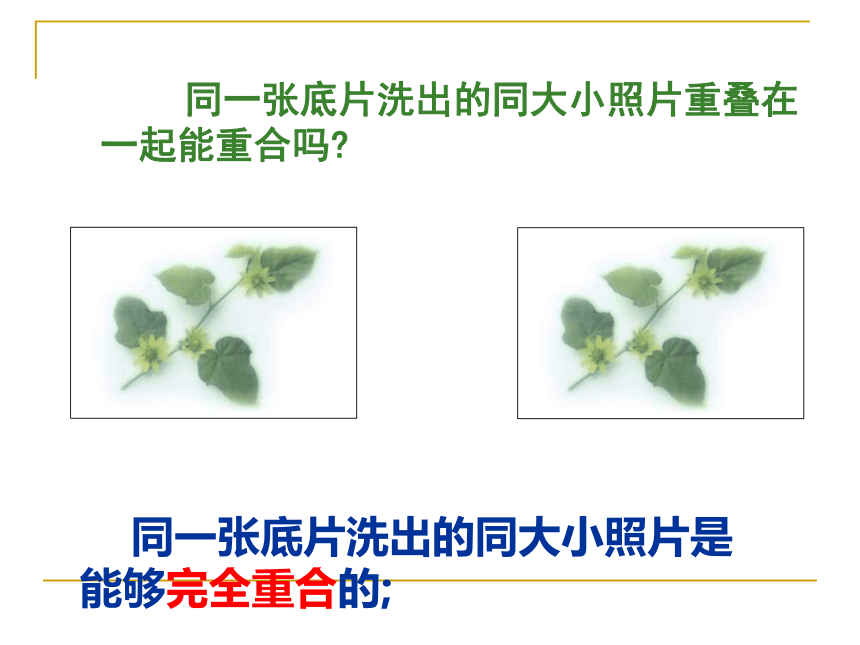 同一张底片洗出的同大小照片重叠在一起能重合吗?

同一张底片洗出的同大小照片是能够完全重合的;